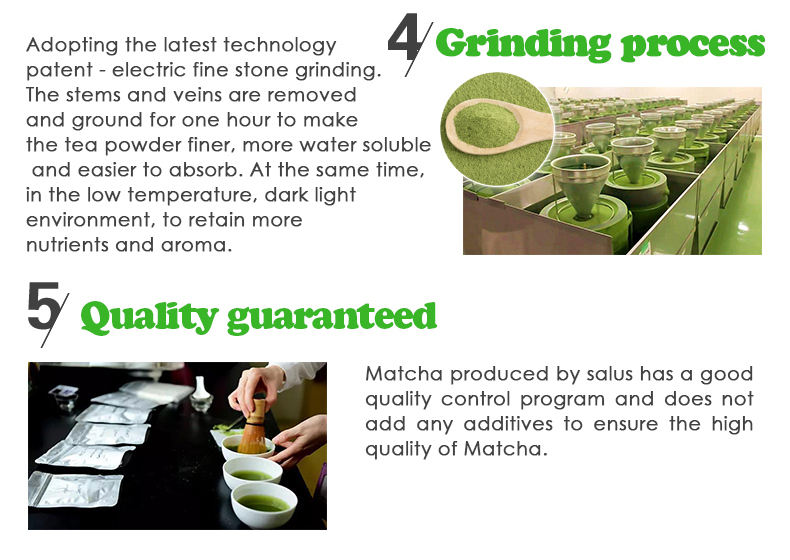 4 Grinding process

Adopting the latest technology patent - electric fine stone grinding. The stems and veins are removed and ground for one hour to make the tea powder finer, more water soluble and easier to absorb. At the same time, in the low temperature, dark light environment, to retain more nutrients and aroma.

5 Quality guaranteed

Matcha produced by salus has a good quality control program and does not add any additives to ensure the high quality of Matcha.